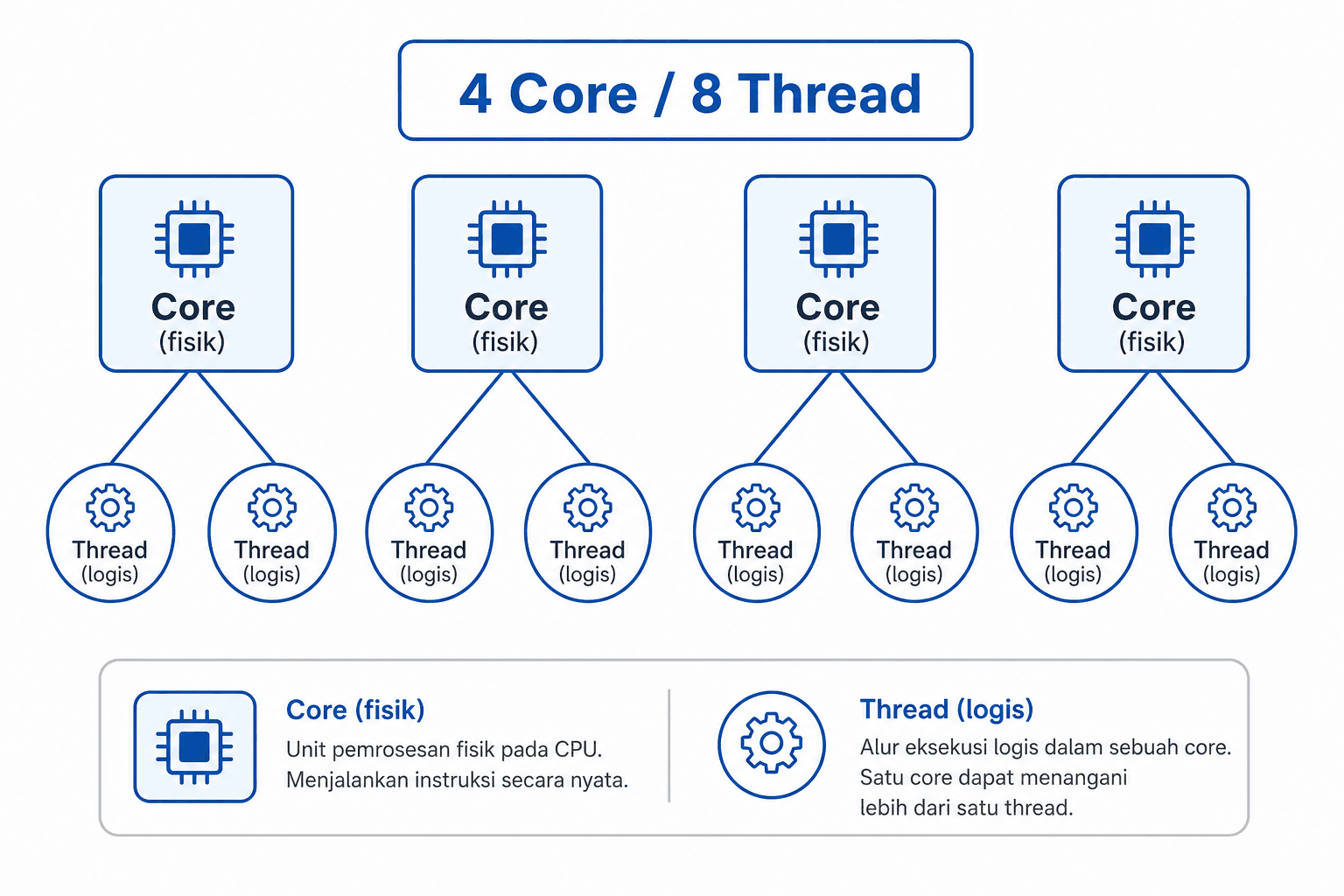 4 Core / 8 Thread

Core
(fisik)

Core
(fisik)

Core
(fisik)

Core
(fisik)

Thread
(logis)

Thread
(logis)

Thread
(logis)

Thread
(logis)

Thread
(logis)

Thread
(logis)

Thread
(logis)

Thread
(logis)

Core (fisik)
Unit pemrosesan fisik pada CPU.
Menjalankan instruksi secara nyata.

Thread (logis)
Alur eksekusi logis dalam sebuah core.
Satu core dapat menangani
lebih dari satu thread.